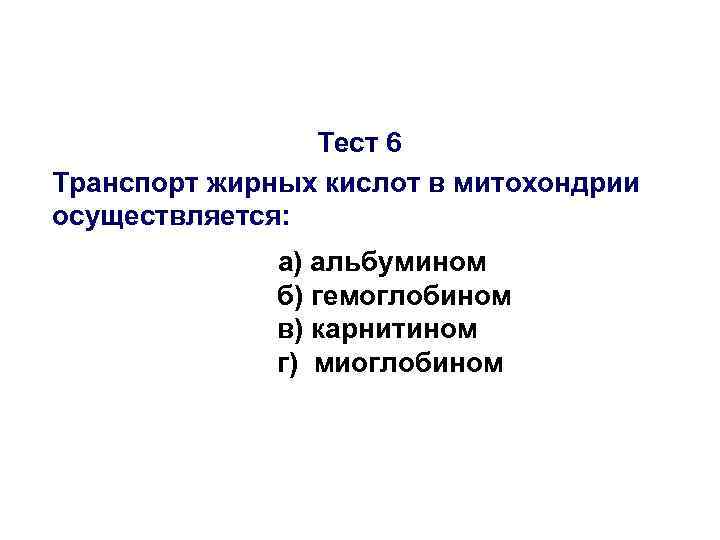 Тест 6

Транспорт жирных кислот в митохондрии осуществляется:

а) альбумином
б) гемоглобином
в) карнитином
г) миоглобином